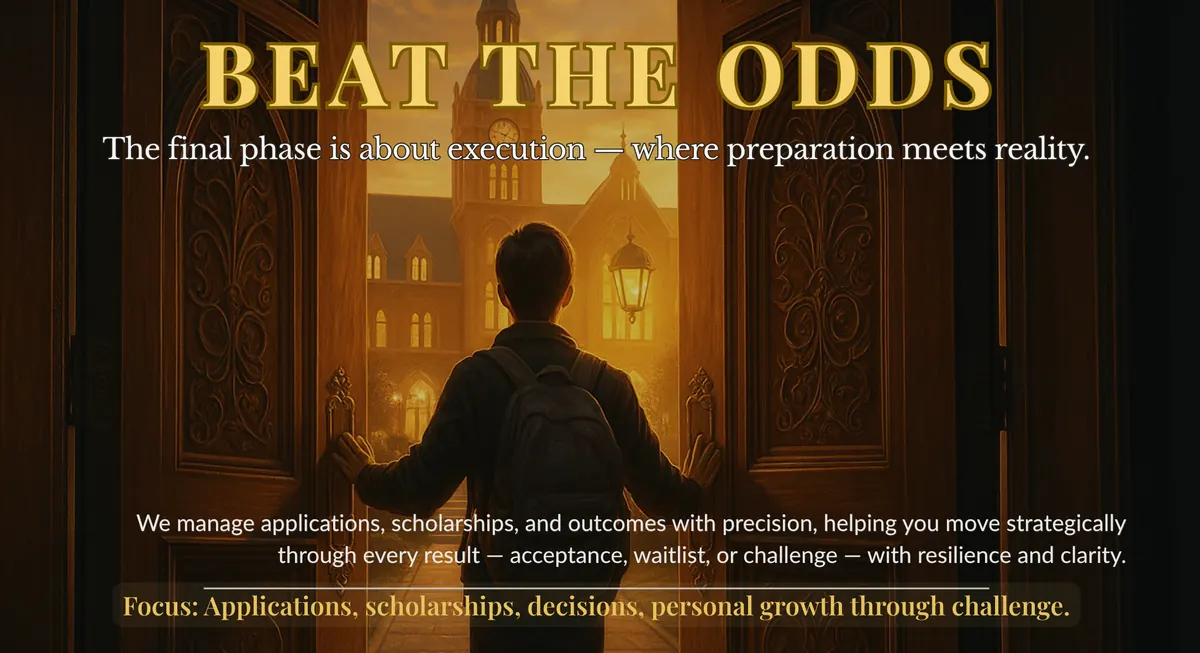 BEAT THE ODDS

The final phase is about execution — where preparation meets reality.

We manage applications, scholarships, and outcomes with precision, helping you move strategically through every result — acceptance, waitlist, or challenge — with resilience and clarity.

Focus: Applications, scholarships, decisions, personal growth through challenge.